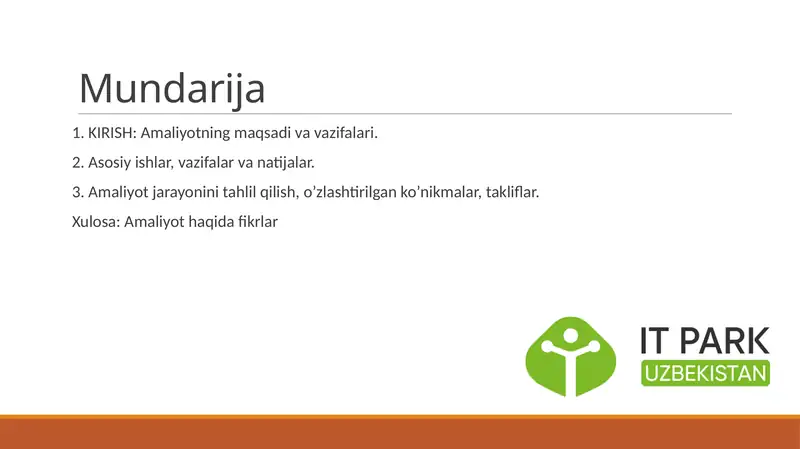 Mundarija

1. KIRISH: Amaliyotning maqsadi va vazifalari.

2. Asosiy ishlar, vazifalar va natijalar.

3. Amaliyot jarayonini tahlil qilish, o’zlashtirilgan ko’nikmalar, takliflar.

Xulosa: Amaliyot haqida fikrlar

IT PARK
UZBEKISTAN